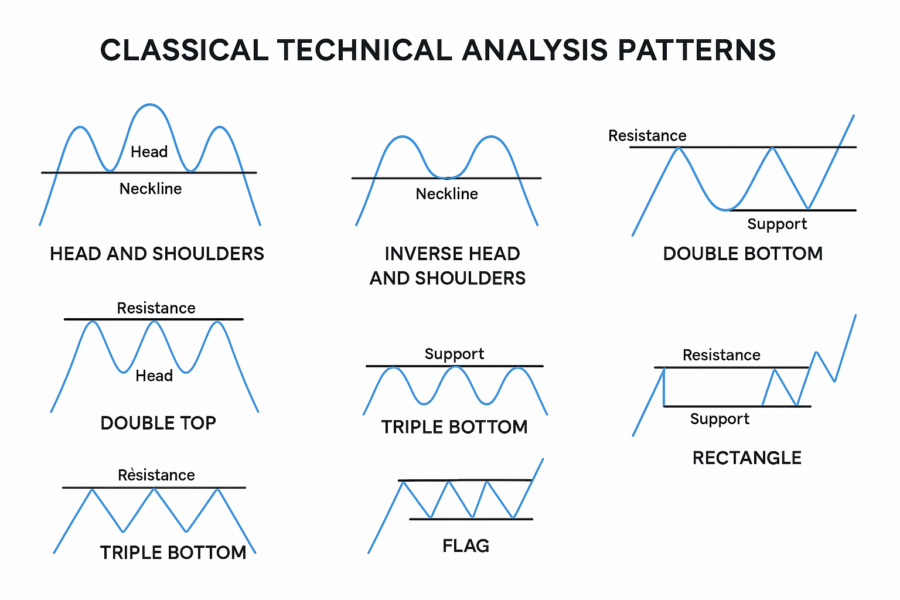 CLASSICAL TECHNICAL ANALYSIS PATTERNS

Head
Neckline
HEAD AND SHOULDERS

Neckline
INVERSE HEAD AND SHOULDERS

Resistance
Support
DOUBLE BOTTOM

Resistance
Head
DOUBLE TOP

Support
TRIPLE BOTTOM

Resistance
Support
RECTANGLE

Rèsistance
TRIPLE BOTTOM

FLAG